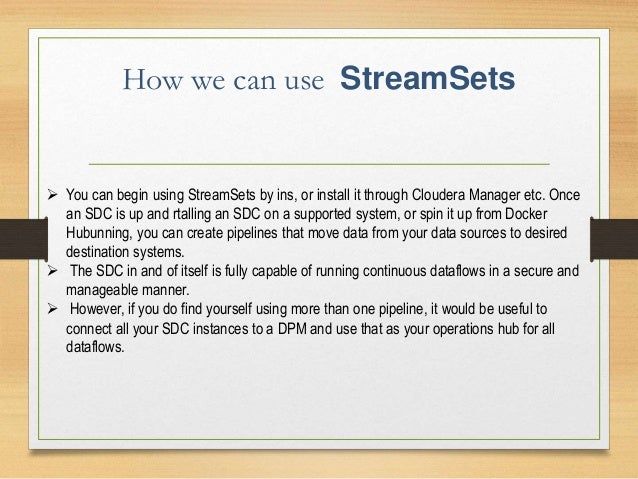 How we can use StreamSets

➢ You can begin using StreamSets by ins, or install it through Cloudera Manager etc. Once an SDC is up and rtalling an SDC on a supported system, or spin it up from Docker Hubunning, you can create pipelines that move data from your data sources to desired destination systems.
➢ The SDC in and of itself is fully capable of running continuous dataflows in a secure and manageable manner.
➢ However, if you do find yourself using more than one pipeline, it would be useful to connect all your SDC instances to a DPM and use that as your operations hub for all dataflows.